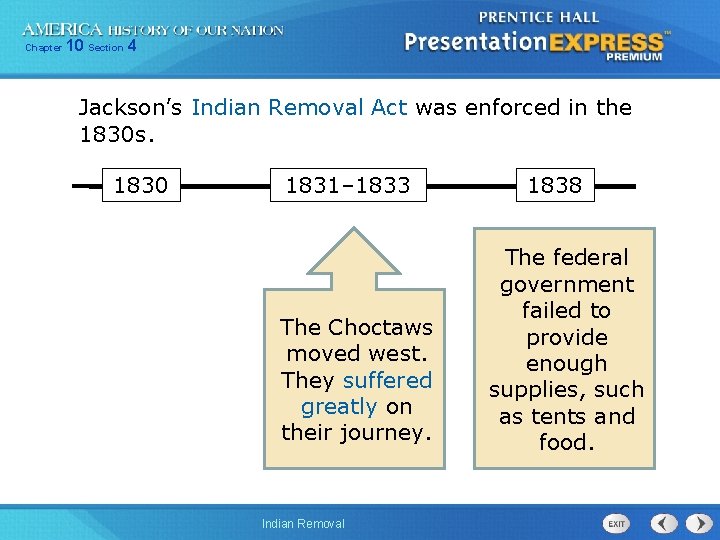 AMERICA HISTORY OF OUR NATION
Chapter 10 Section 4

PRENTICE HALL
PresentationEXPRESS
PREMIUM

Jackson's Indian Removal Act was enforced in the 1830s.

1830

1831–1833

1838

The Choctaws moved west. They suffered greatly on their journey.

The federal government failed to provide enough supplies, such as tents and food.

Indian Removal

EXIT